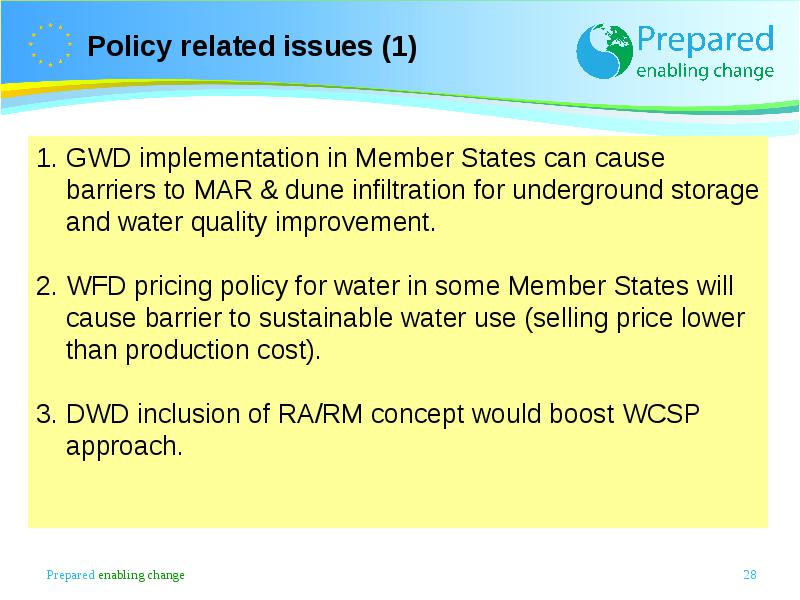 Policy related issues (1)

Prepared
enabling change

1. GWD implementation in Member States can cause barriers to MAR & dune infiltration for underground storage and water quality improvement.

2. WFD pricing policy for water in some Member States will cause barrier to sustainable water use (selling price lower than production cost).

3. DWD inclusion of RA/RM concept would boost WCSP approach.

Prepared enabling change

28